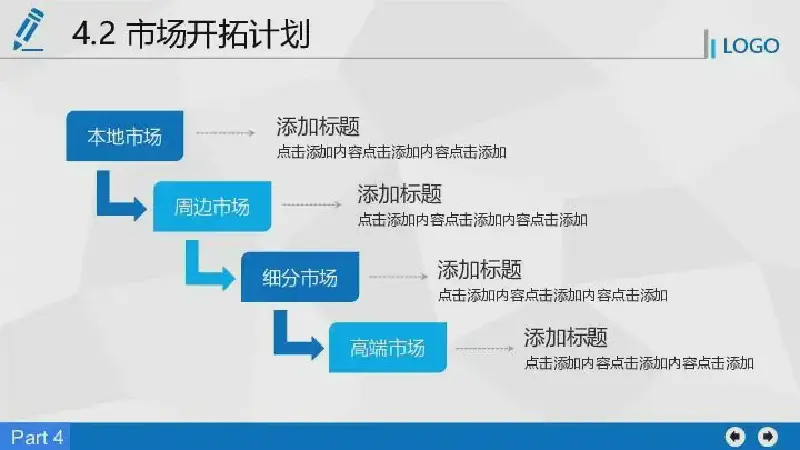 4.2 市场开拓计划

LOGO

本地市场

添加标题
点击添加内容点击添加内容点击添加

周边市场

添加标题
点击添加内容点击添加内容点击添加

细分市场

添加标题
点击添加内容点击添加内容点击添加

高端市场

添加标题
点击添加内容点击添加内容点击添加

Part 4